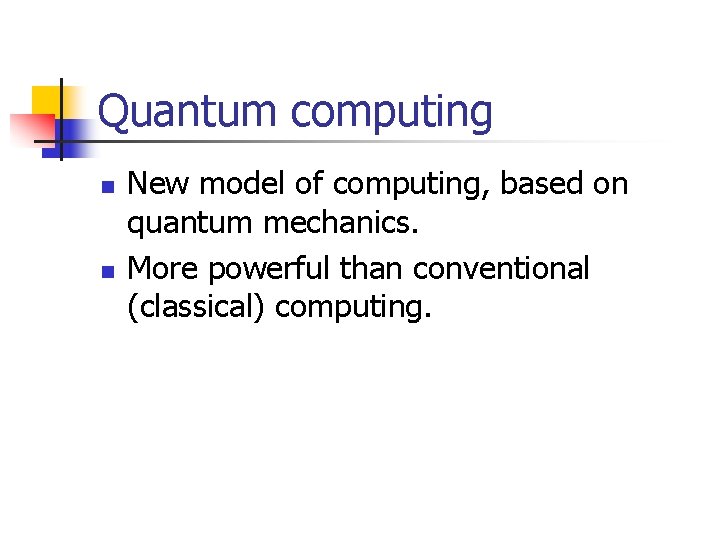 Quantum computing

- New model of computing, based on quantum mechanics.
- More powerful than conventional (classical) computing.